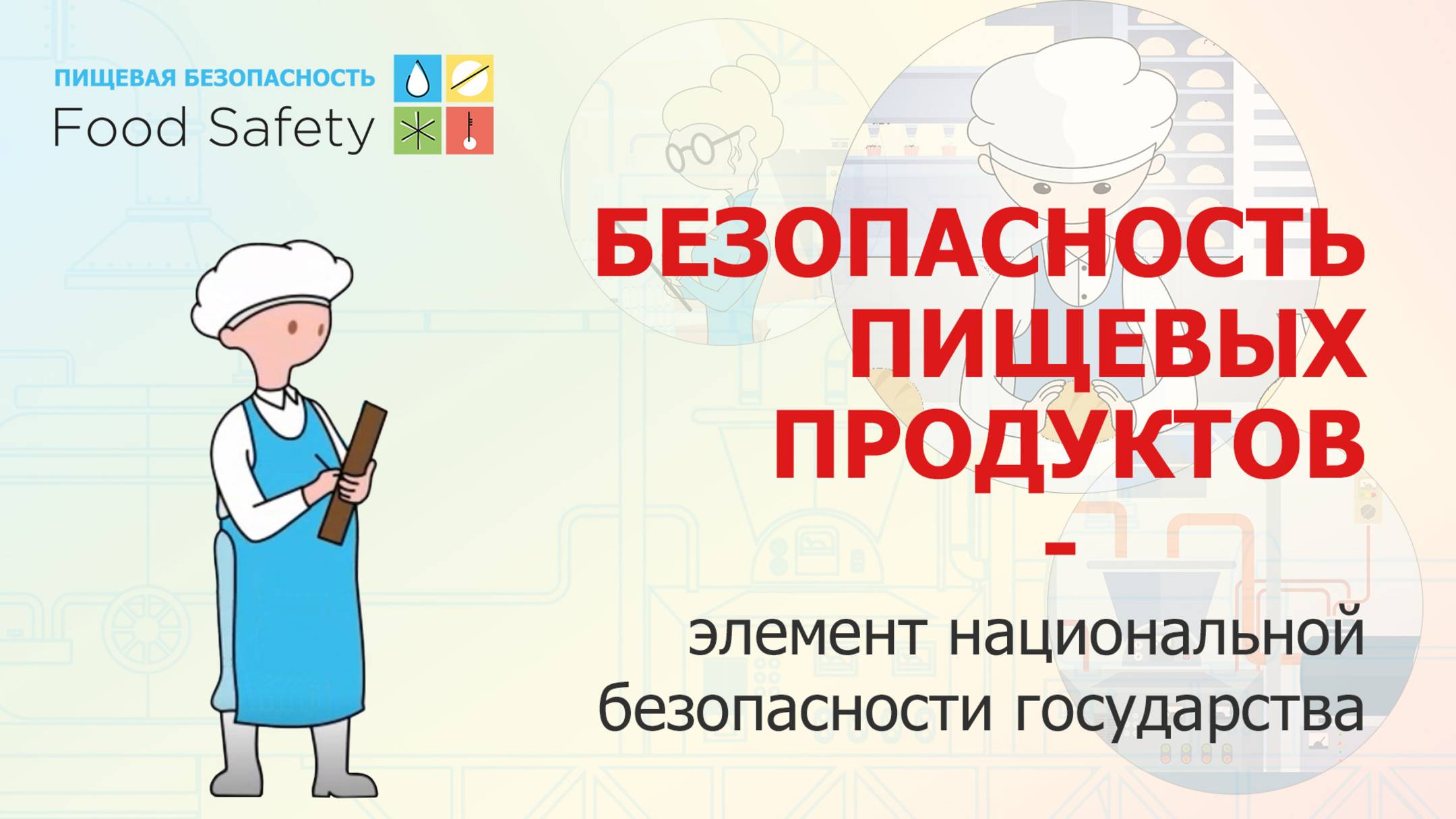 ПИЩЕВАЯ БЕЗОПАСНОСТЬ
Food Safety

БЕЗОПАСНОСТЬ ПИЩЕВЫХ ПРОДУКТОВ
-
элемент национальной безопасности государства